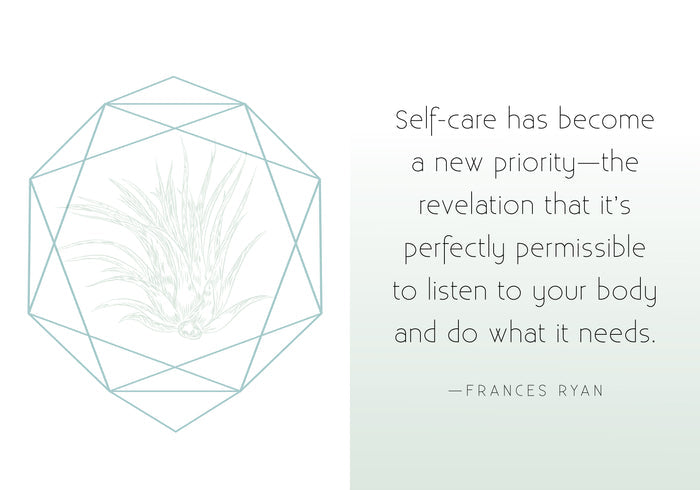 Self-care has become a new priority—the revelation that it's perfectly permissible to listen to your body and do what it needs.

—FRANCES RYAN